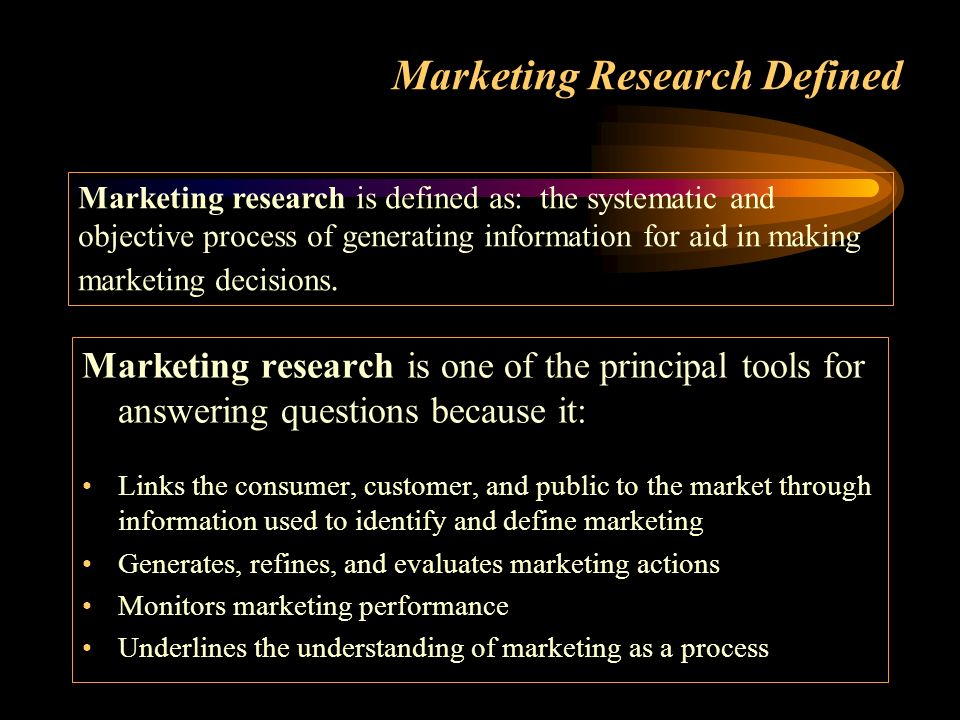 Marketing Research Defined

Marketing research is defined as: the systematic and objective process of generating information for aid in making marketing decisions.

Marketing research is one of the principal tools for answering questions because it:

• Links the consumer, customer, and public to the market through information used to identify and define marketing
• Generates, refines, and evaluates marketing actions
• Monitors marketing performance
• Underlines the understanding of marketing as a process